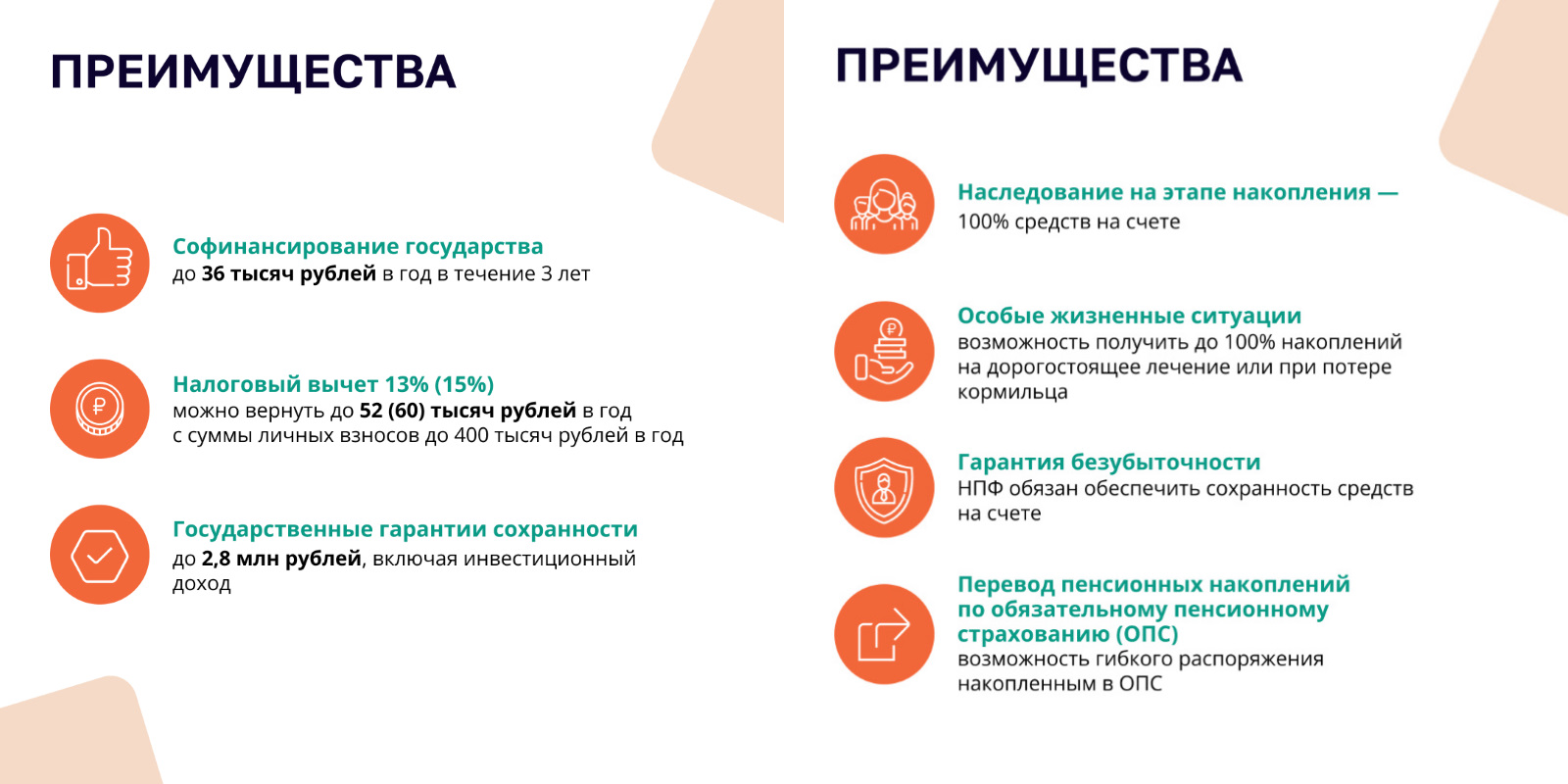 ПРЕИМУЩЕСТВА

Софинансирование государства
до 36 тысяч рублей в год в течение 3 лет

Налоговый вычет 13% (15%)
можно вернуть до 52 (60) тысяч рублей в год с суммы личных взносов до 400 тысяч рублей в год

Государственные гарантии сохранности
до 2,8 млн рублей, включая инвестиционный доход

ПРЕИМУЩЕСТВА

Наследование на этапе накопления —
100% средств на счете

Особые жизненные ситуации
возможность получить до 100% накоплений на дорогостоящее лечение или при потере кормильца

Гарантия безубыточности
НПФ обязан обеспечить сохранность средств на счете

Перевод пенсионных накоплений по обязательному пенсионному страхованию (ОПС)
возможность гибкого распоряжения накопленным в ОПС